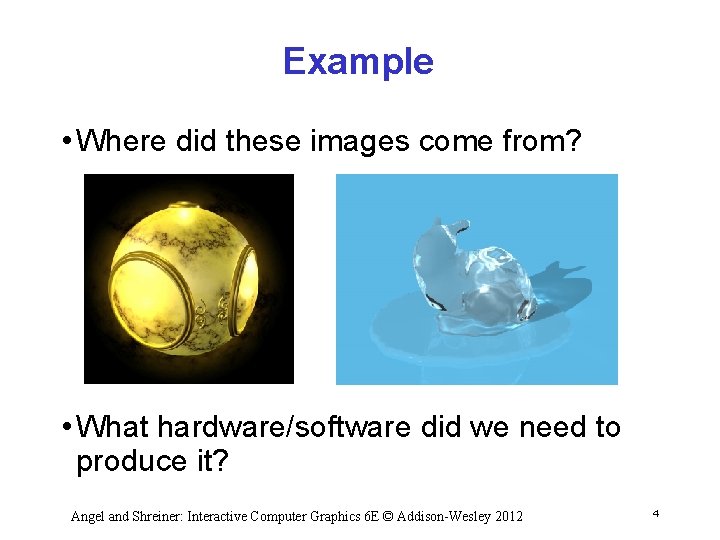 Example

• Where did these images come from?

• What hardware/software did we need to produce it?

Angel and Shreiner: Interactive Computer Graphics 6E © Addison-Wesley 2012

4